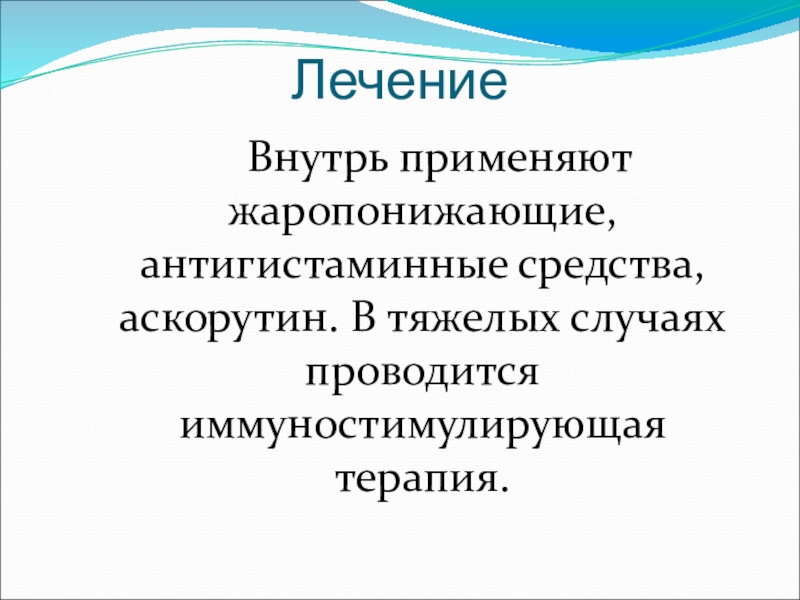 Лечение

Внутрь применяют жаропонижающие, антигистаминные средства, аскорутин. В тяжелых случаях проводится иммуностимулирующая терапия.